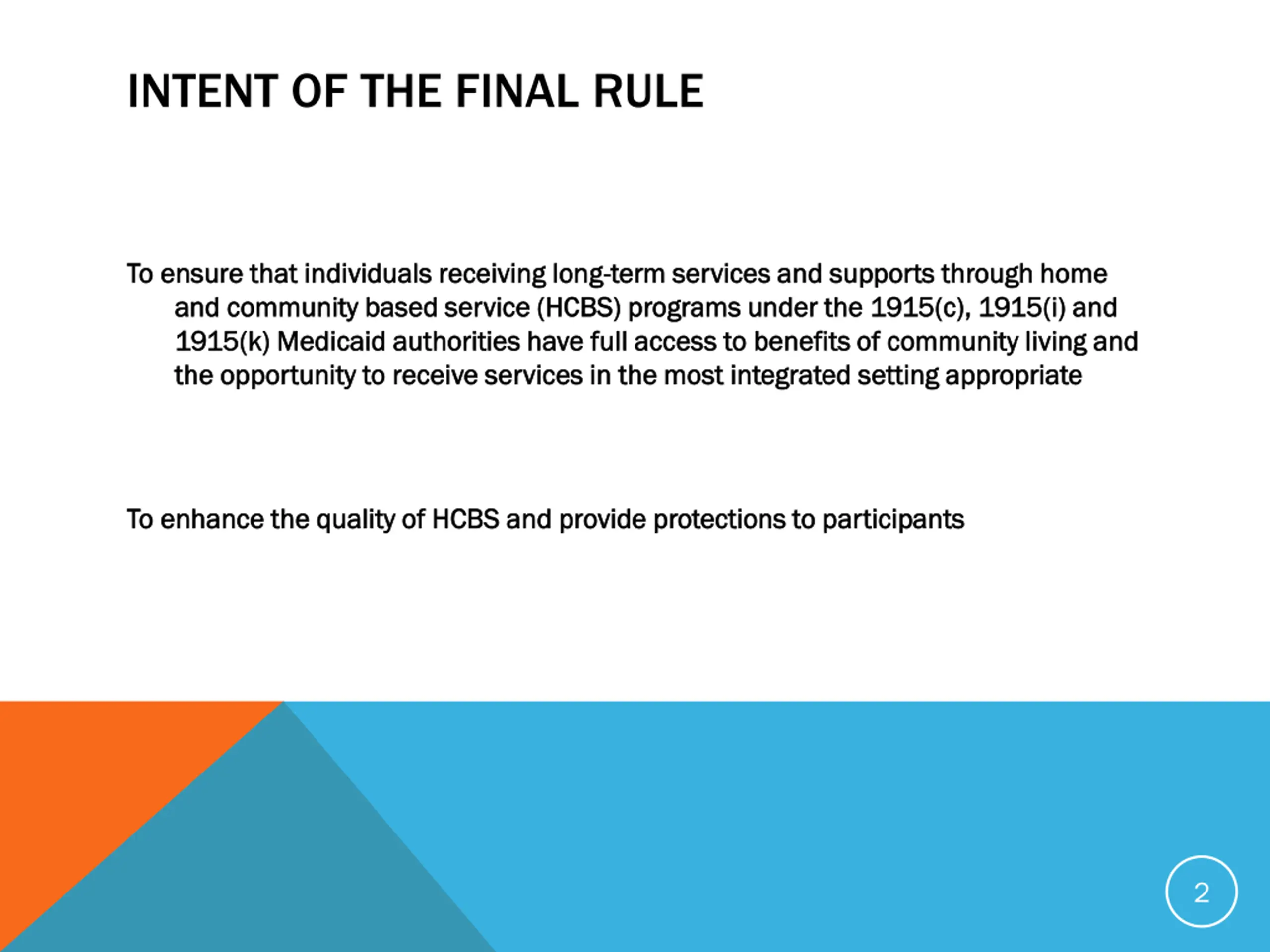 INTENT OF THE FINAL RULE

To ensure that individuals receiving long-term services and supports through home and community based service (HCBS) programs under the 1915(c), 1915(i) and 1915(k) Medicaid authorities have full access to benefits of community living and the opportunity to receive services in the most integrated setting appropriate

To enhance the quality of HCBS and provide protections to participants

2